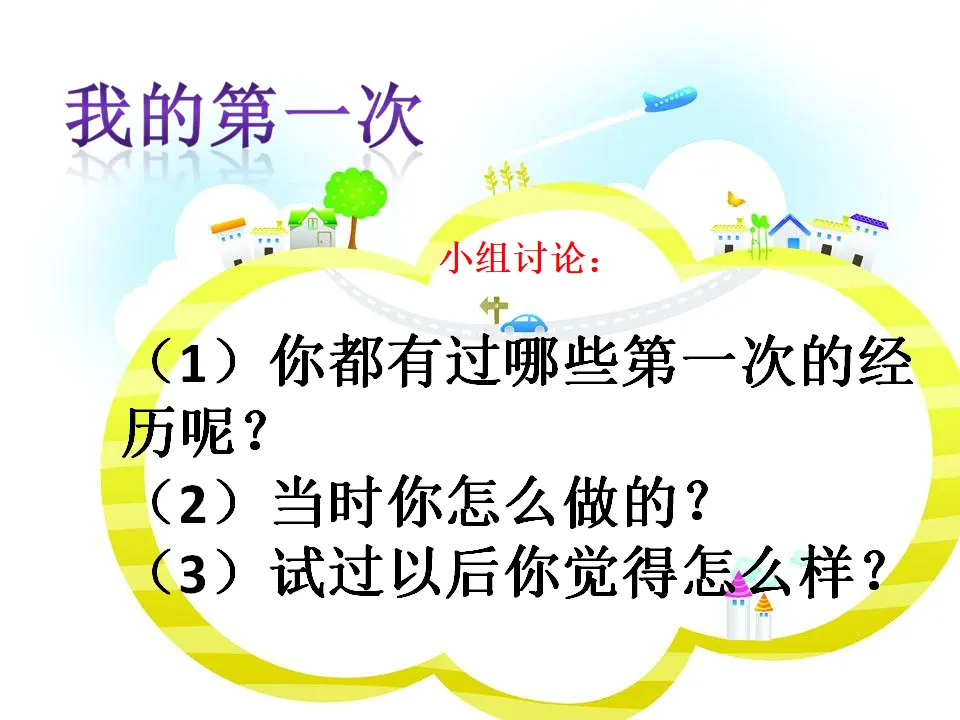 我的第一次

小组讨论：

（1）你都有过哪些第一次的经历呢？
（2）当时你怎么做的？
（3）试过以后你觉得怎么样？